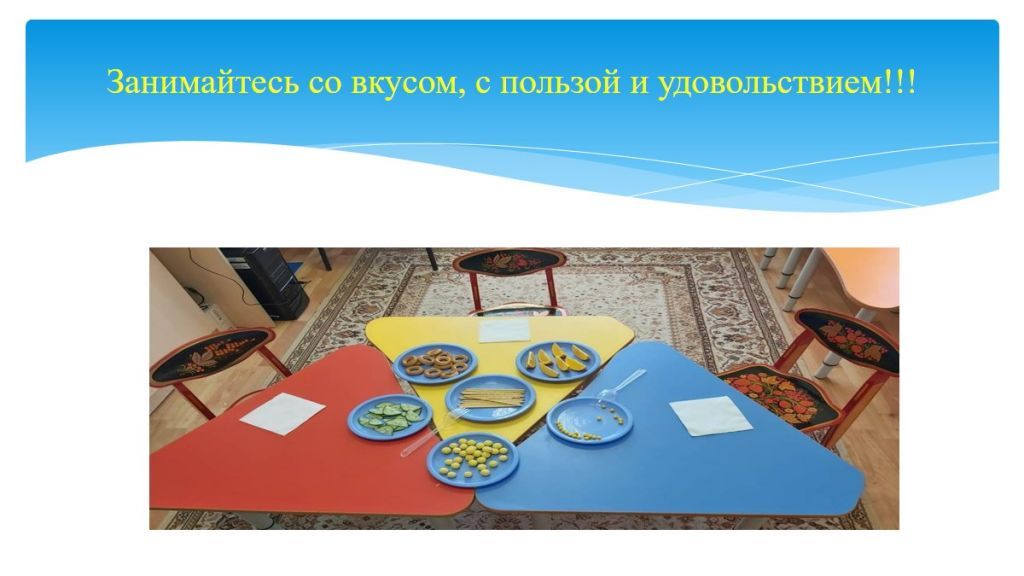 Занимайтесь со вкусом, с пользой и удовольствием!!!